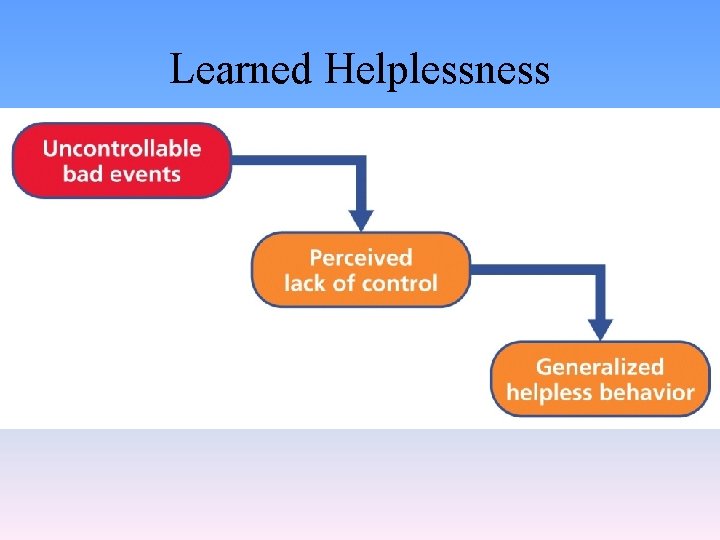 Learned Helplessness

Uncontrollable bad events

Perceived lack of control

Generalized helpless behavior